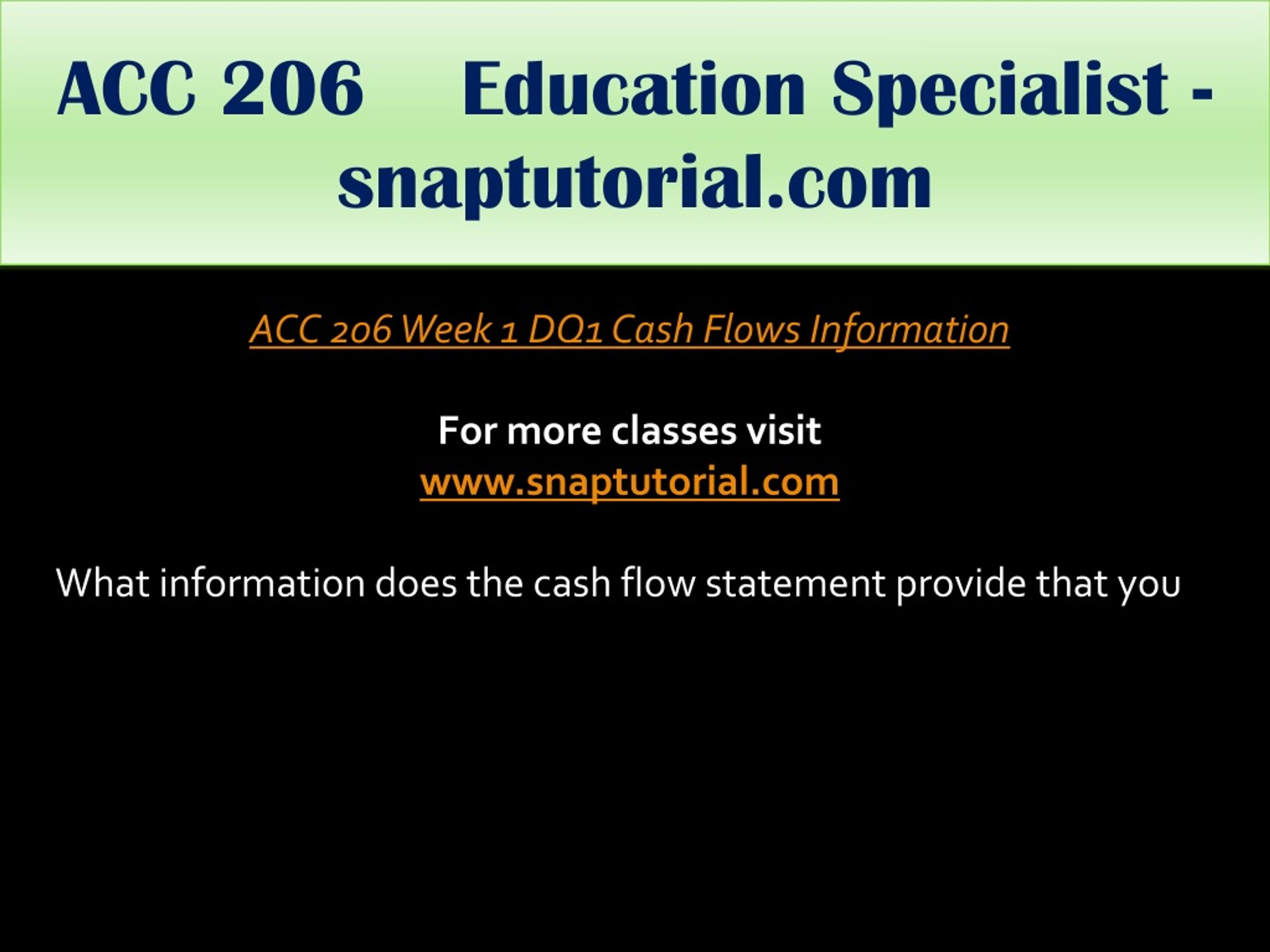 ACC 206 Education Specialist - snaptutorial.com

ACC 206 Week 1 DQ1 Cash Flows Information

For more classes visit
www.snaptutorial.com

What information does the cash flow statement provide that you